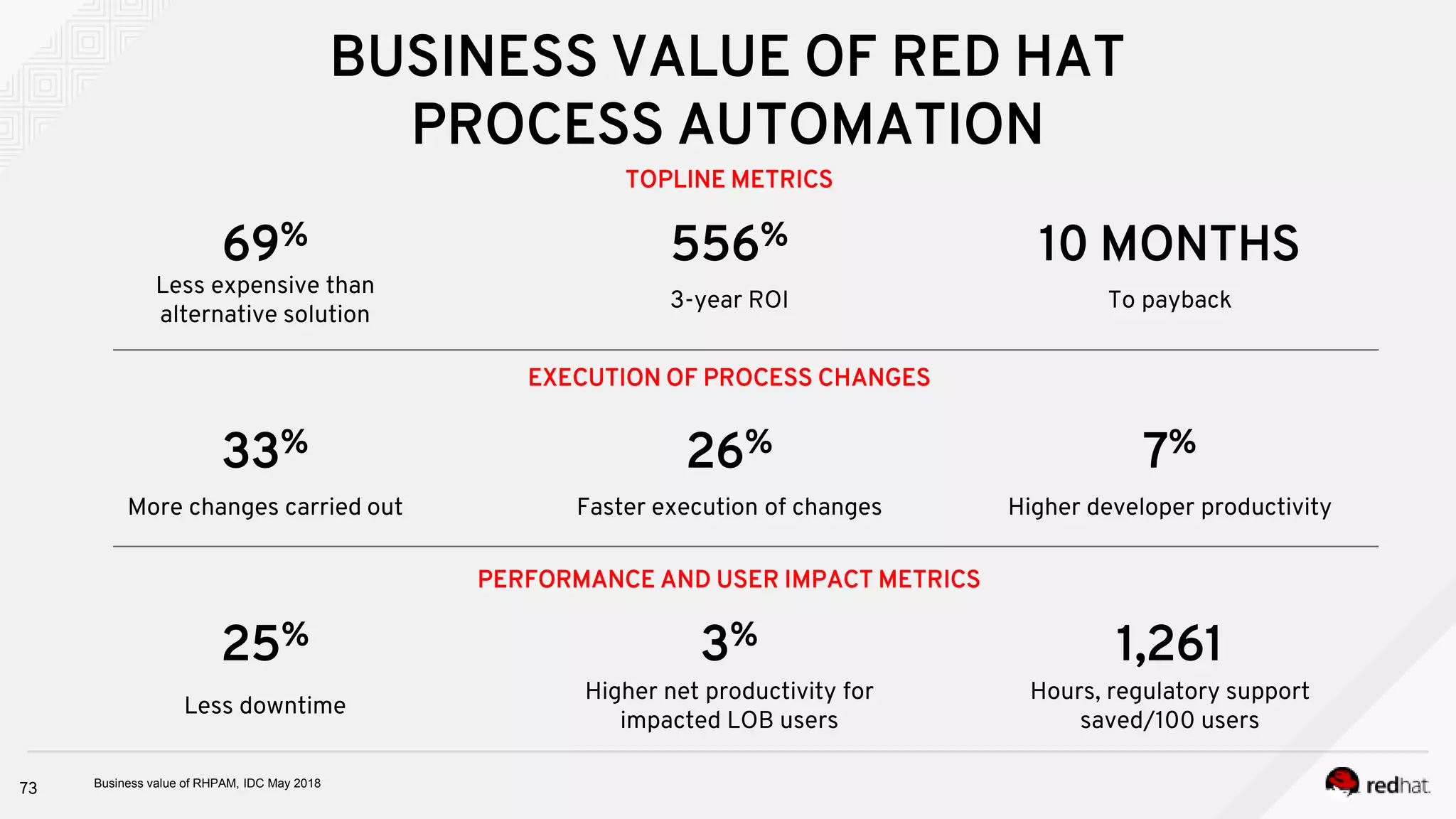 BUSINESS VALUE OF RED HAT PROCESS AUTOMATION

TOPLINE METRICS

69%
Less expensive than alternative solution

556%
3-year ROI

10 MONTHS
To payback

EXECUTION OF PROCESS CHANGES

33%
More changes carried out

26%
Faster execution of changes

7%
Higher developer productivity

PERFORMANCE AND USER IMPACT METRICS

25%
Less downtime

3%
Higher net productivity for impacted LOB users

1,261
Hours, regulatory support saved/100 users

73

Business value of RHPAM, IDC May 2018

redhat.